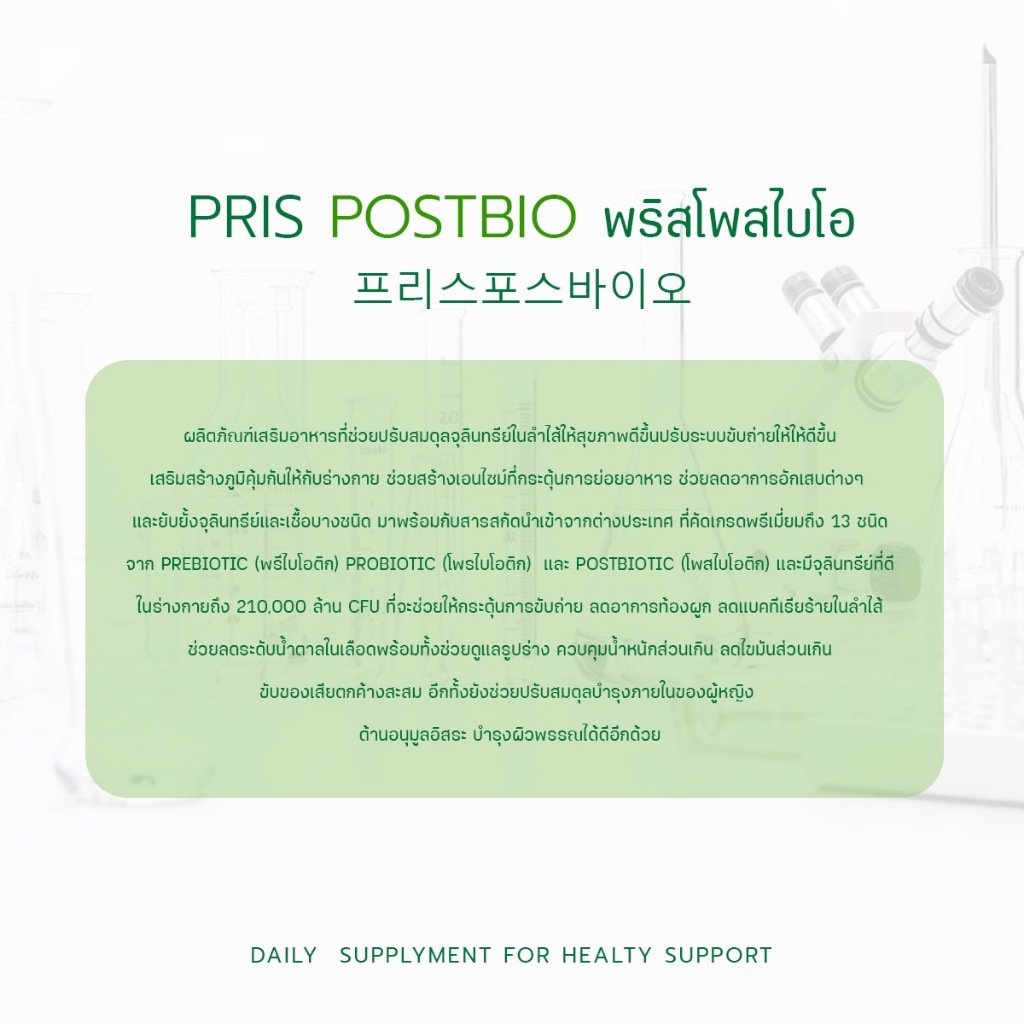 PRIS POSTBIO พริสโพสไบโอ
프리스포스바이오

ผลิตภัณฑ์เสริมอาหารที่ช่วยปรับสมดุลจุลินทรีย์ในลำไส้ให้สุขภาพดีขึ้นปรับระบบขับถ่ายให้ให้ดีขึ้น เสริมสร้างภูมิคุ้มกันให้กับร่างกาย ช่วยสร้างเอนไซม์ที่กระตุ้นการย่อยอาหาร ช่วยลดอาการอักเสบต่างๆ และยับยั้งจุลินทรีย์และเชื้อบางชนิด มาพร้อมกับสารสกัดนำเข้าจากต่างประเทศ ที่คัดเกรดพรีเมี่ยมถึง 13 ชนิด จาก PREBIOTIC (พรีไบโอติก) PROBIOTIC (โพรไบโอติก) และ POSTBIOTIC (โพสไบโอติก) และมีจุลินทรีย์ที่ดี ในร่างกายถึง 210,000 ล้าน CFU ที่จะช่วยให้กระตุ้นการขับถ่าย ลดอาการท้องผูก ลดแบคทีเรียร้ายในลำไส้ ช่วยลดระดับน้ำตาลในเลือดพร้อมทั้งช่วยดูแลรูปร่าง ควบคุมน้ำหนักส่วนเกิน ลดไขมันส่วนเกิน ขับของเสียตกค้างสะสม อีกทั้งยังช่วยปรับสมดุลบำรุงภายในของผู้หญิง ต้านอนุมูลอิสระ บำรุงผิวพรรณได้ดีอีกด้วย

DAILY SUPPLYMENT FOR HEALTY SUPPORT